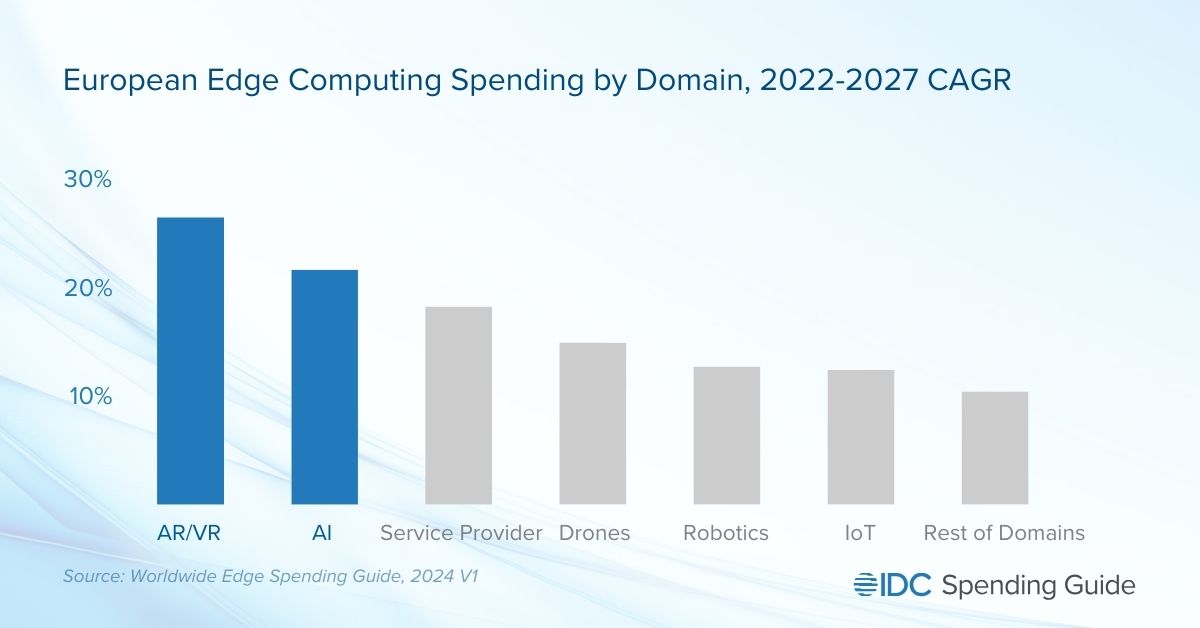 European Edge Computing Spending by Domain, 2022-2027 CAGR

30%

20%

10%

AR/VR

AI

Service Provider

Drones

Robotics

IoT

Rest of Domains

Source: Worldwide Edge Spending Guide, 2024 V1

IDC Spending Guide